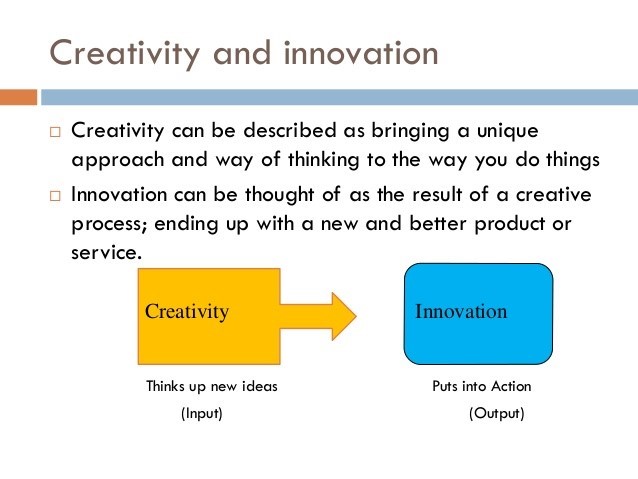 Creativity and innovation

□ Creativity can be described as bringing a unique approach and way of thinking to the way you do things

□ Innovation can be thought of as the result of a creative process; ending up with a new and better product or service.

Creativity

Innovation

Thinks up new ideas
(Input)

Puts into Action
(Output)